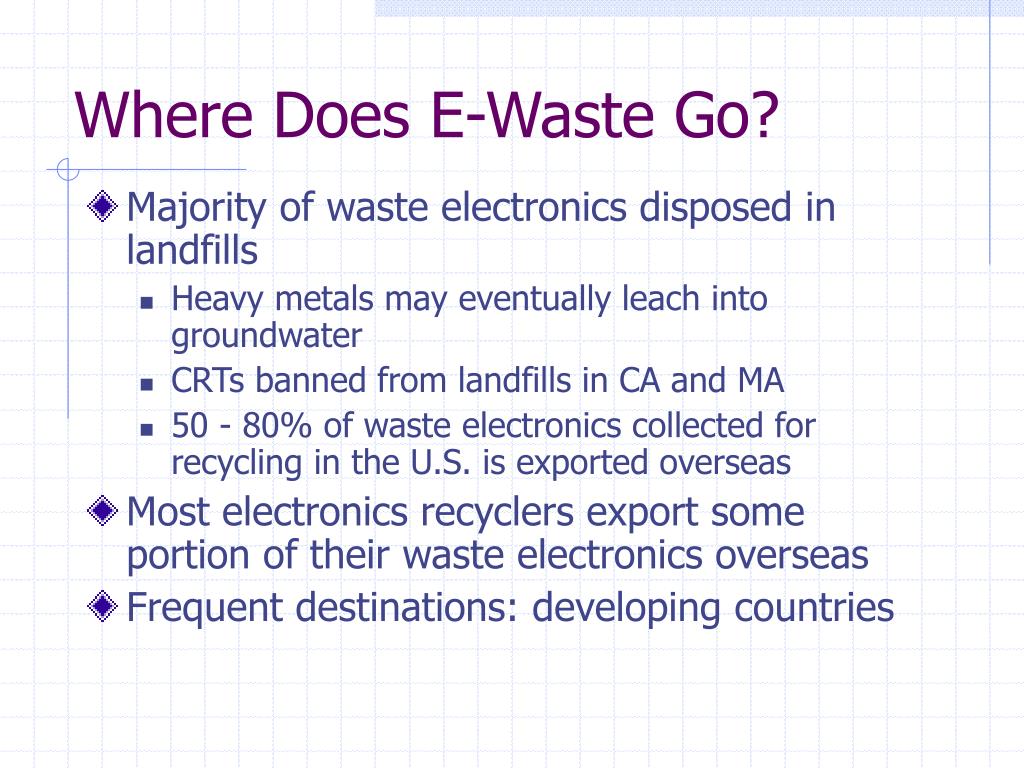 Where Does E-Waste Go?

Majority of waste electronics disposed in landfills

Heavy metals may eventually leach into groundwater

CRTs banned from landfills in CA and MA

50 - 80% of waste electronics collected for recycling in the U.S. is exported overseas

Most electronics recyclers export some portion of their waste electronics overseas

Frequent destinations: developing countries